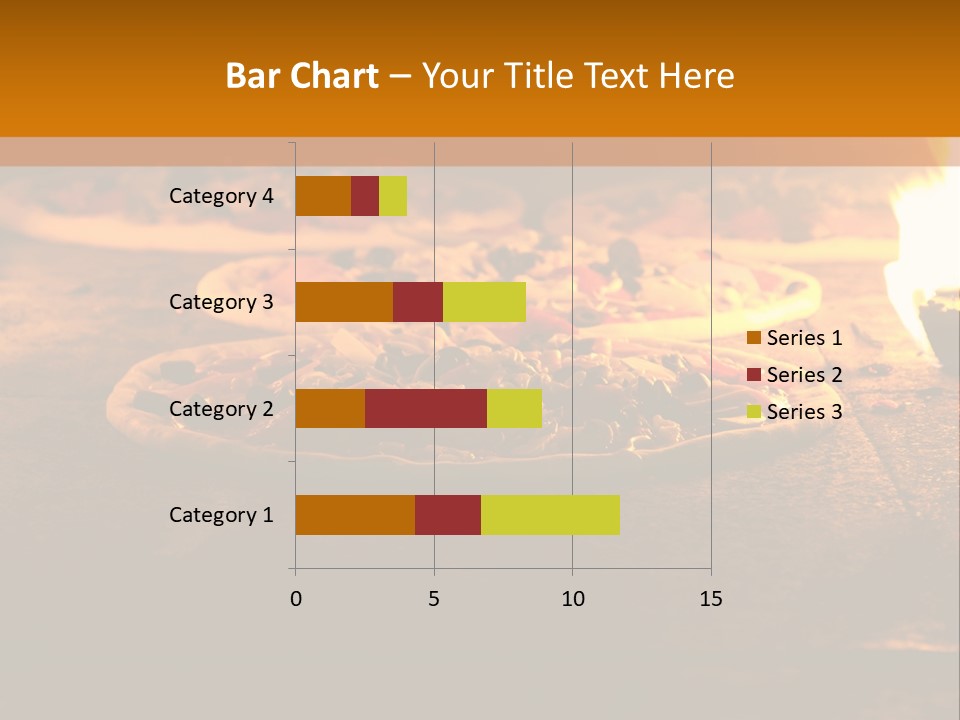 Bar Chart – Your Title Text Here

Category 4
Category 3
Category 2
Category 1

0
5
10
15

Series 1
Series 2
Series 3